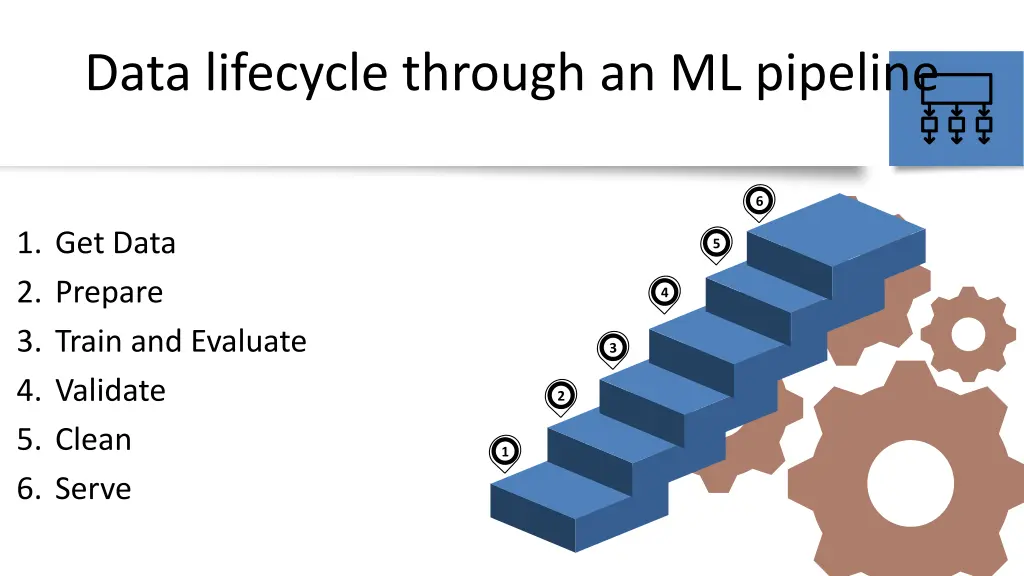 Data lifecycle through an ML pipeline

1. Get Data
2. Prepare
3. Train and Evaluate
4. Validate
5. Clean
6. Serve

6
5
4
3
2
1